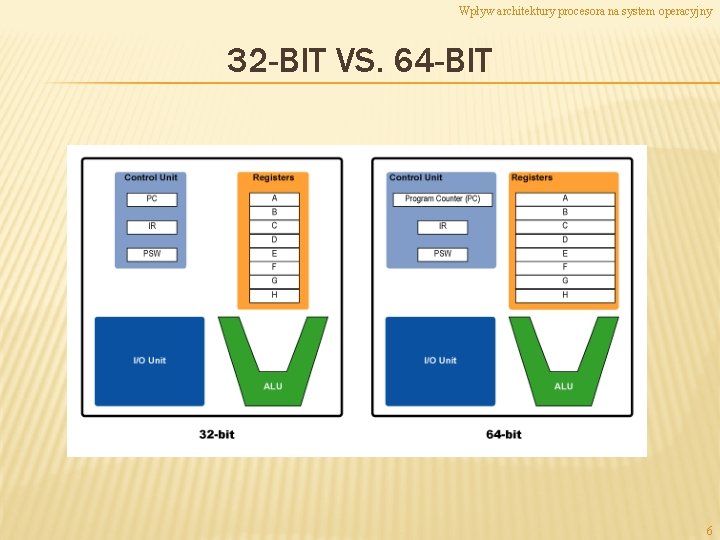 Wpływ architektury procesora na system operacyjny

32-BIT VS. 64-BIT

Control Unit
PC
IR
PSW

Registers
A
B
C
D
E
F
G
H

I/O Unit

ALU

32-bit

Control Unit
Program Counter (PC)
IR
PSW

Registers
A
B
C
D
E
F
G
H

I/O Unit

ALU

64-bit

6